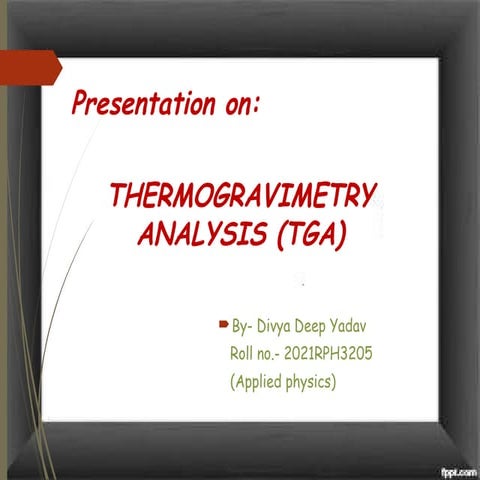 Presentation on:

THERMOGRAVIMETRY ANALYSIS (TGA)

By- Divya Deep Yadav
Roll no.- 2021RPH3205
(Applied physics)

fppt.com